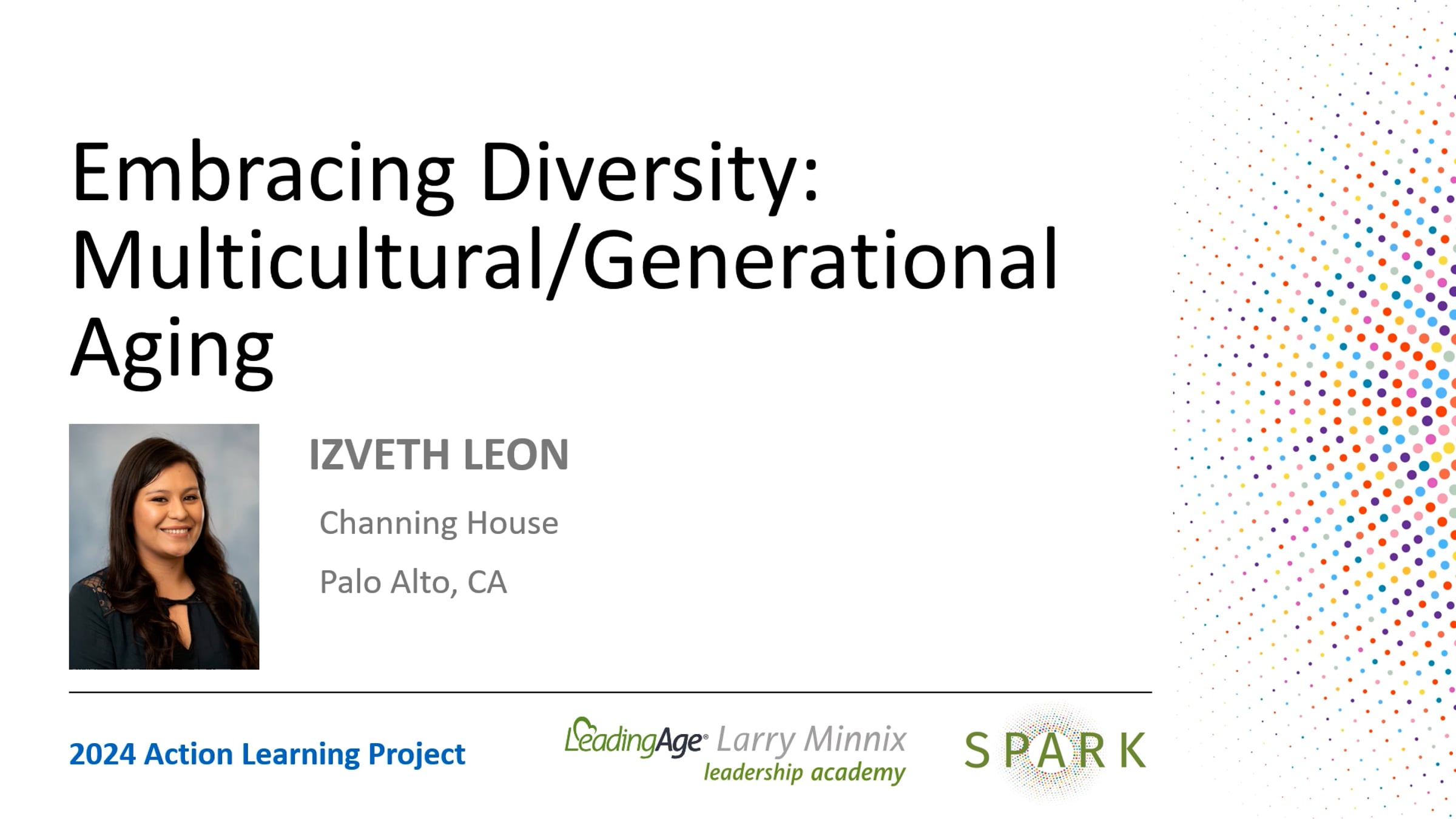 Embracing Diversity: Multicultural/Generational Aging

IZVETH LEON

Channing House

Palo Alto, CA

2024 Action Learning Project

LeadingAge Larry Minnix leadership academy

SPARK